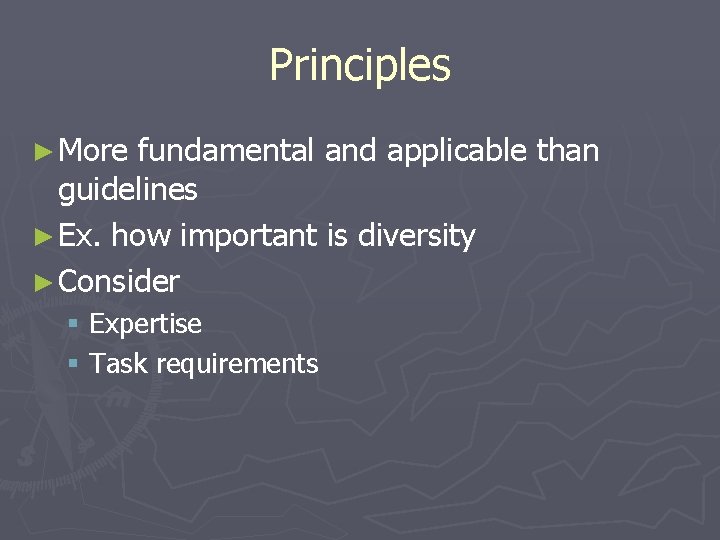 Principles

► More fundamental and applicable than guidelines
► Ex. how important is diversity
► Consider
▪ Expertise
▪ Task requirements